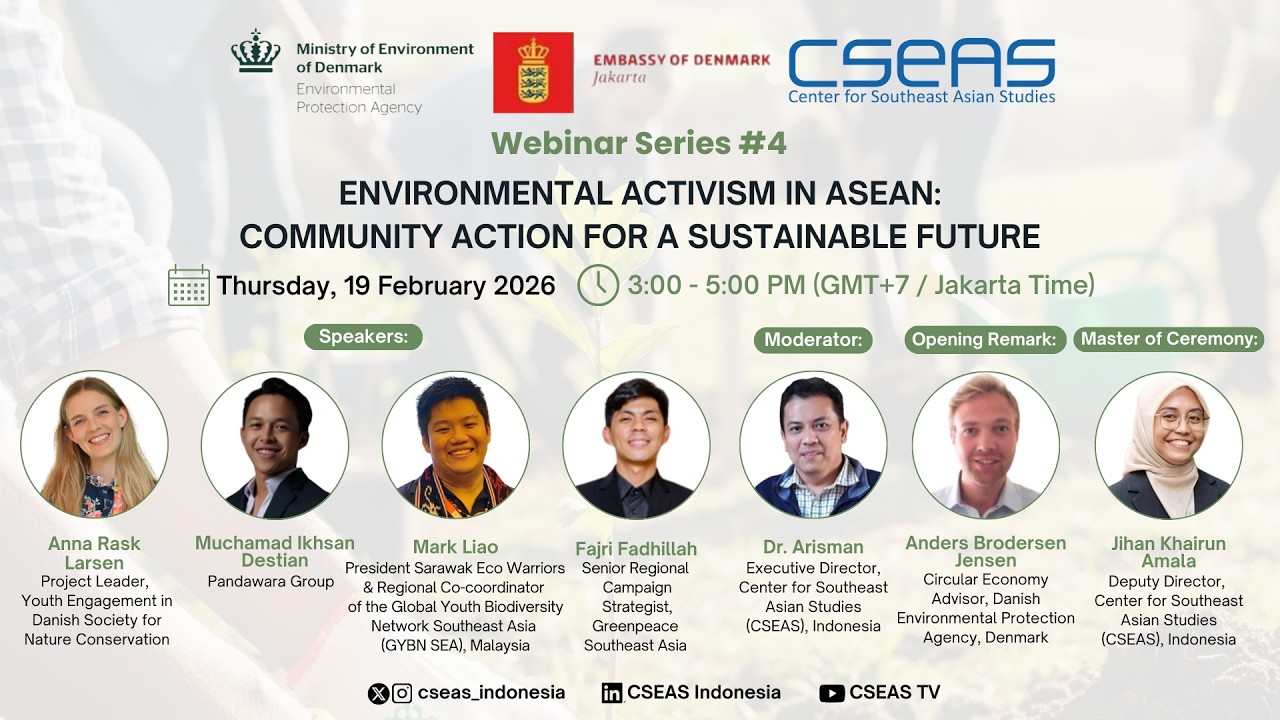 Ministry of Environment of Denmark
Environmental Protection Agency

EMBASSY OF DENMARK
Jakarta

CSEAS
Center for Southeast Asian Studies

Webinar Series #4

ENVIRONMENTAL ACTIVISM IN ASEAN: COMMUNITY ACTION FOR A SUSTAINABLE FUTURE

Thursday, 19 February 2026

3:00 - 5:00 PM (GMT+7 / Jakarta Time)

Speakers:

Moderator:

Opening Remark:

Master of Ceremony:

Anna Rask Larsen
Project Leader, Youth Engagement in Danish Society for Nature Conservation

Muchamad Ikhsan Destian
Pandawara Group

Mark Liao
President Sarawak Eco Warriors & Regional Co-coordinator of the Global Youth Biodiversity Network Southeast Asia (GYBN SEA), Malaysia

Fajri Fadhillah
Senior Regional Campaign Strategist, Greenpeace Southeast Asia

Dr. Arisman
Executive Director, Center for Southeast Asian Studies (CSEAS), Indonesia

Anders Brodersen Jensen
Circular Economy Advisor, Danish Environmental Protection Agency, Denmark

Jihan Khairun Amala
Deputy Director, Center for Southeast Asian Studies (CSEAS), Indonesia

cseas_indonesia
CSEAS Indonesia
CSEAS TV